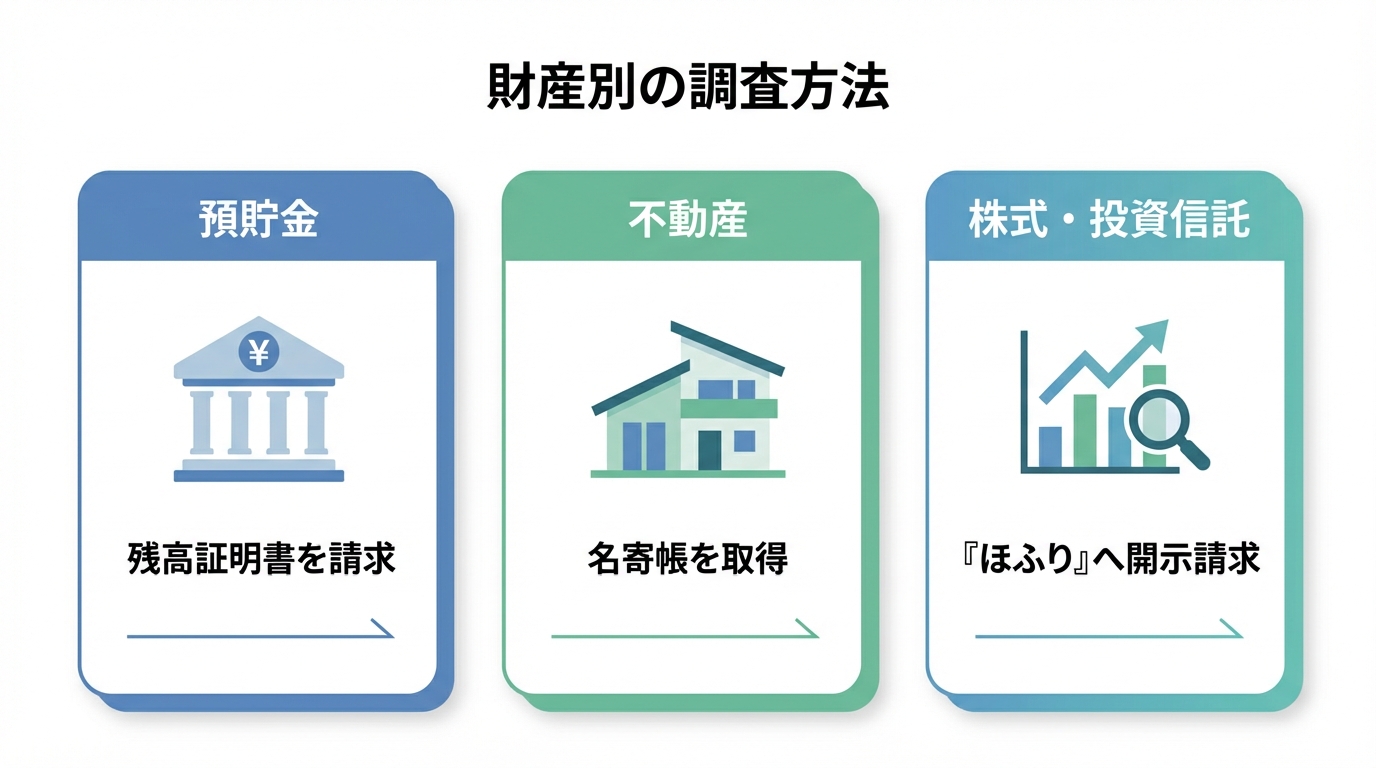 財産別の調査方法

預貯金

¥

残高証明書を請求

不動産

名寄帳を取得

株式・投資信託

『ほふり』へ開示請求